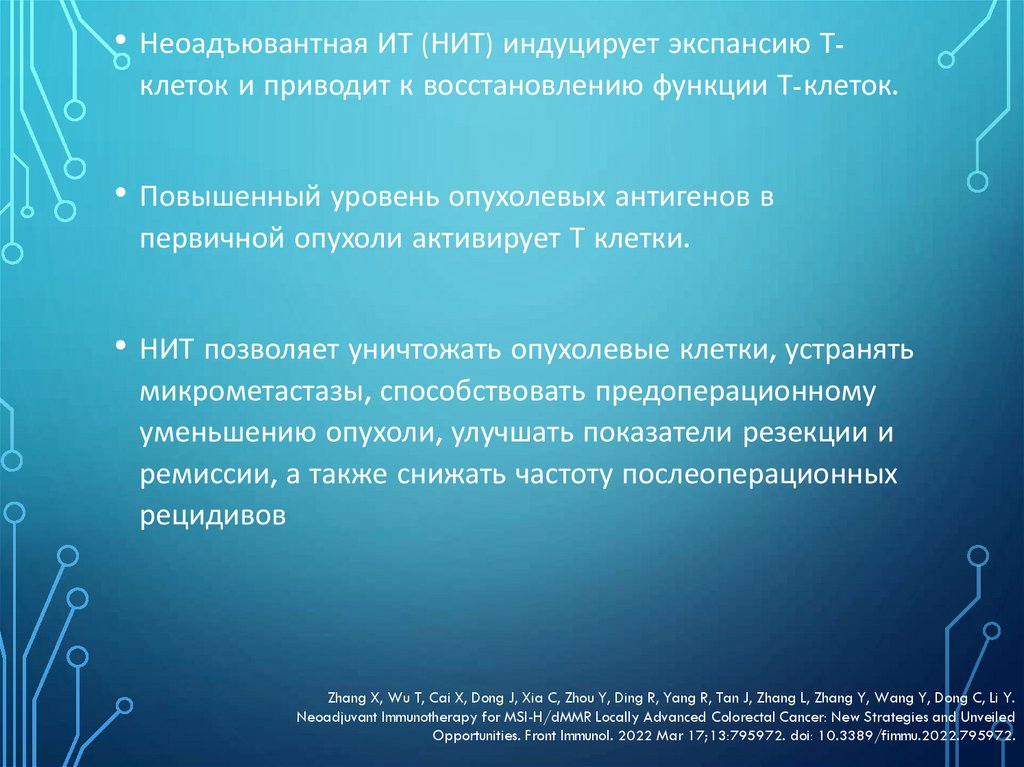 • Неоадъювантная ИТ (НИТ) индуцирует экспансию Т-клеток и приводит к восстановлению функции Т-клеток.

• Повышенный уровень опухолевых антигенов в первичной опухоли активирует Т клетки.

• НИТ позволяет уничтожать опухолевые клетки, устранять микрометастазы, способствовать предоперационному уменьшению опухоли, улучшать показатели резекции и ремиссии, а также снижать частоту послеоперационных рецидивов

Zhang X, Wu T, Cai X, Dong J, Xia C, Zhou Y, Ding R, Yang R, Tan J, Zhang L, Zhang Y, Wang Y, Dong C, Li Y. Neoadjuvant Immunotherapy for MSI-H/dMMR Locally Advanced Colorectal Cancer: New Strategies and Unveiled Opportunities. Front Immunol. 2022 Mar 17;13:795972. doi: 10.3389/fimmu.2022.795972.